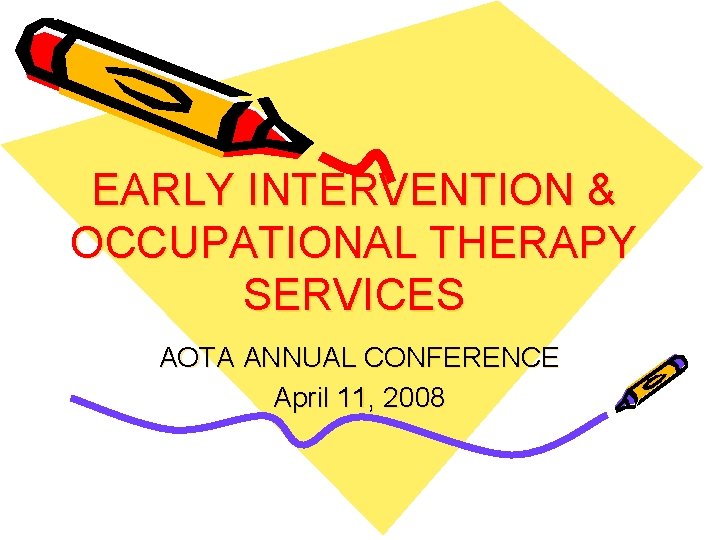 EARLY INTERVENTION & OCCUPATIONAL THERAPY SERVICES

AOTA ANNUAL CONFERENCE
April 11, 2008